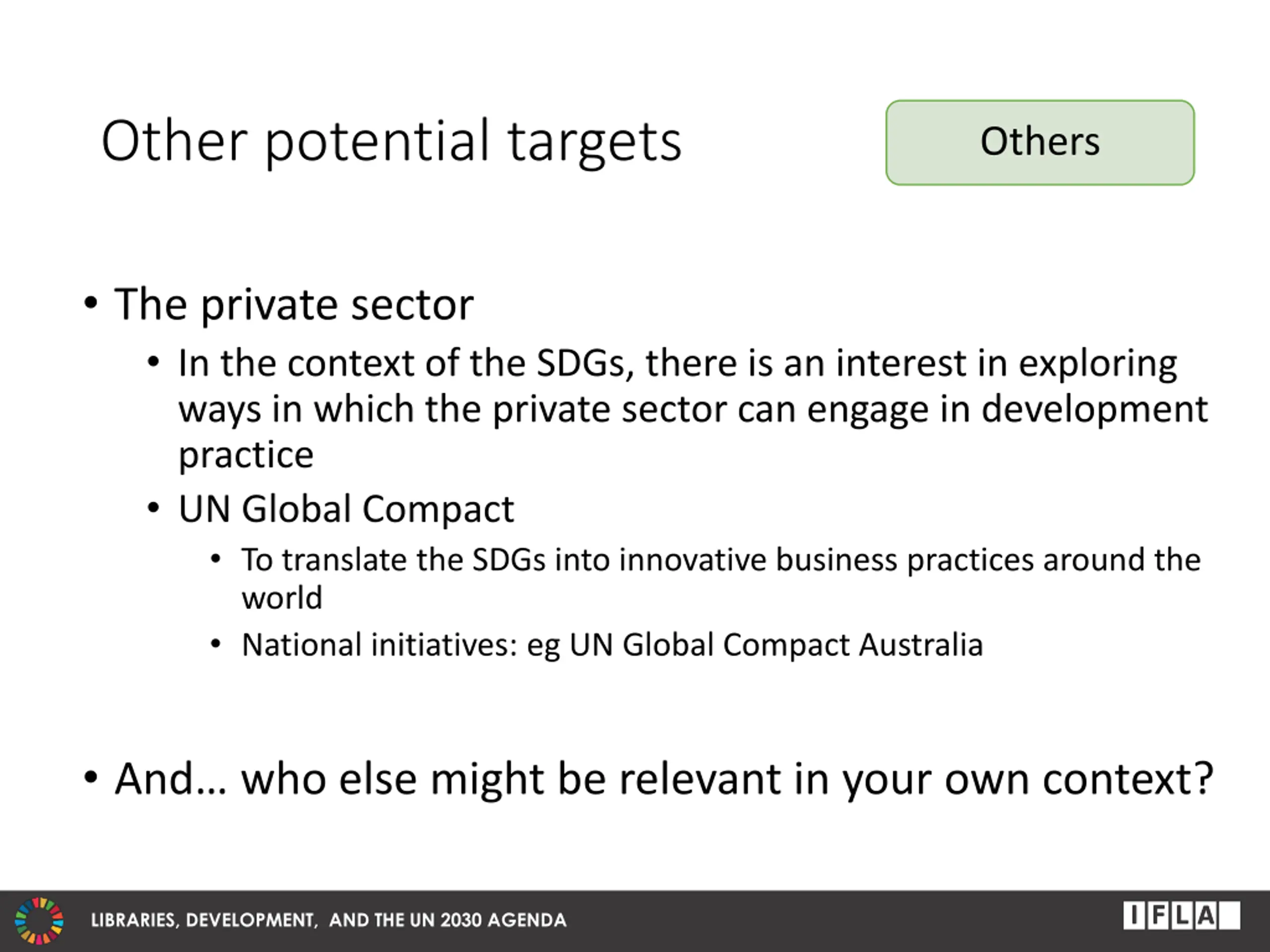 Other potential targets

Others

• The private sector
  • In the context of the SDGs, there is an interest in exploring ways in which the private sector can engage in development practice
  • UN Global Compact
    • To translate the SDGs into innovative business practices around the world
    • National initiatives: eg UN Global Compact Australia

• And… who else might be relevant in your own context?

LIBRARIES, DEVELOPMENT, AND THE UN 2030 AGENDA

IFLA